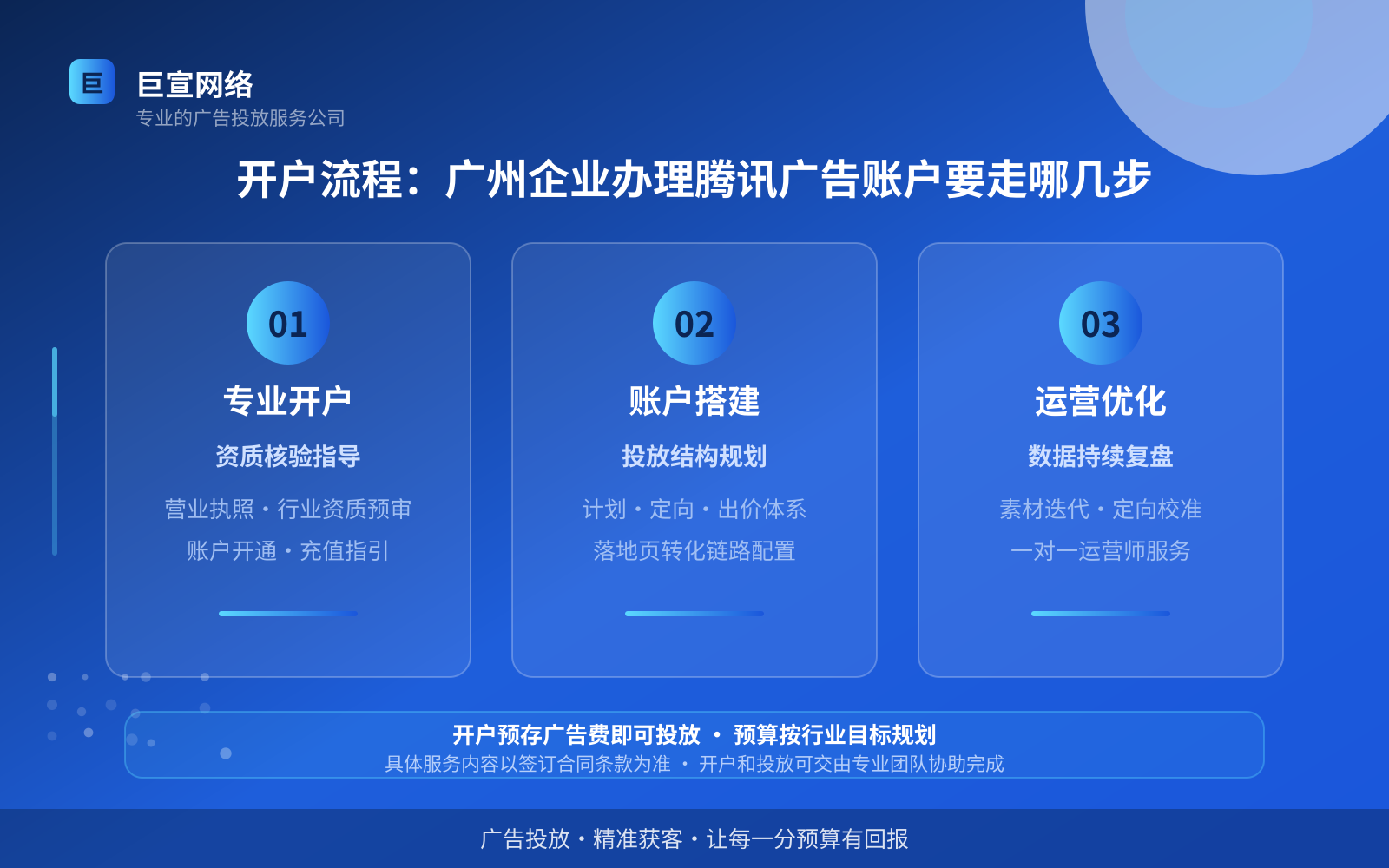 巨宣网络
专业的广告投放服务公司

开户流程：广州企业办理腾讯广告账户要走哪几步

01
专业开户
资质核验指导
营业执照・行业资质预审
账户开通・充值指引

02
账户搭建
投放结构规划
计划・定向・出价体系
落地页转化链路配置

03
运营优化
数据持续复盘
素材迭代・定向校准
一对一运营师服务

开户预存广告费即可投放 ・ 预算按行业目标规划
具体服务内容以签订合同条款为准 ・ 开户和投放可交由专业团队协助完成

广告投放・精准获客・让每一分预算有回报